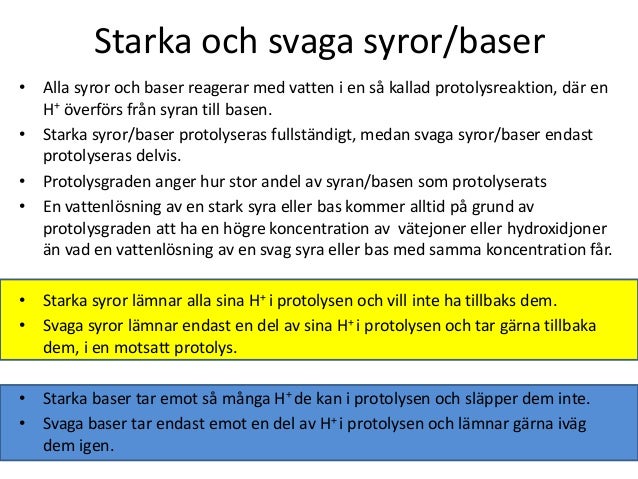 Starka och svaga syror/baser

• Alla syror och baser reagerar med vatten i en så kallad protolysreaktion, där en $H^+$ överförs från syran till basen.
• Starka syror/baser protolyseras fullständigt, medan svaga syror/baser endast protolyseras delvis.
• Protolysgraden anger hur stor andel av syran/basen som protolyserats
• En vattenlösning av en stark syra eller bas kommer alltid på grund av protolysgraden att ha en högre koncentration av vätejoner eller hydroxidjoner än vad en vattenlösning av en svag syra eller bas med samma koncentration får.

• Starka syror lämnar alla sina $H^+$ i protolysen och vill inte ha tillbaks dem.
• Svaga syror lämnar endast en del av sina $H^+$ i protolysen och tar gärna tillbaka dem, i en motsatt protolys.

• Starka baser tar emot så många $H^+$ de kan i protolysen och släpper dem inte.
• Svaga baser tar endast emot en del av $H^+$ i protolysen och lämnar gärna iväg dem igen.